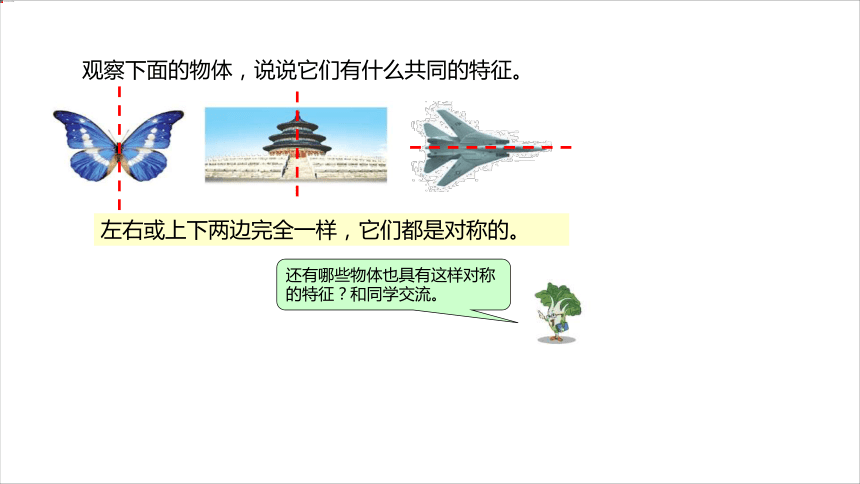 观察下面的物体，说说它们有什么共同的特征。

左右或上下两边完全一样，它们都是对称的。

还有哪些物体也具有这样对称的特征？和同学交流。